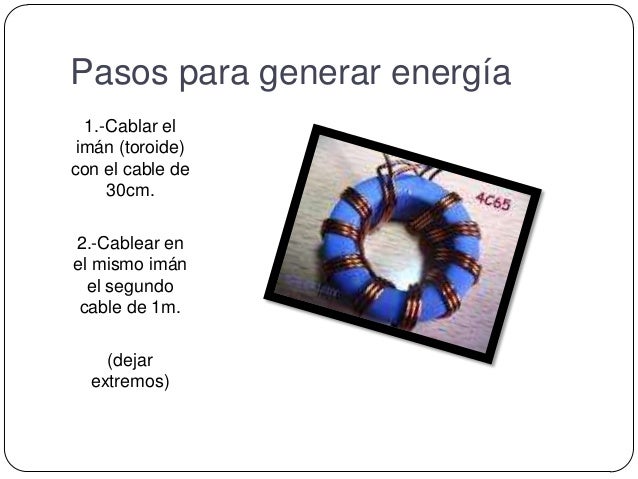 Pasos para generar energía

1.-Cablar el imán (toroide) con el cable de 30cm.

2.-Cablear en el mismo imán el segundo cable de 1m.

(dejar extremos)

4C65